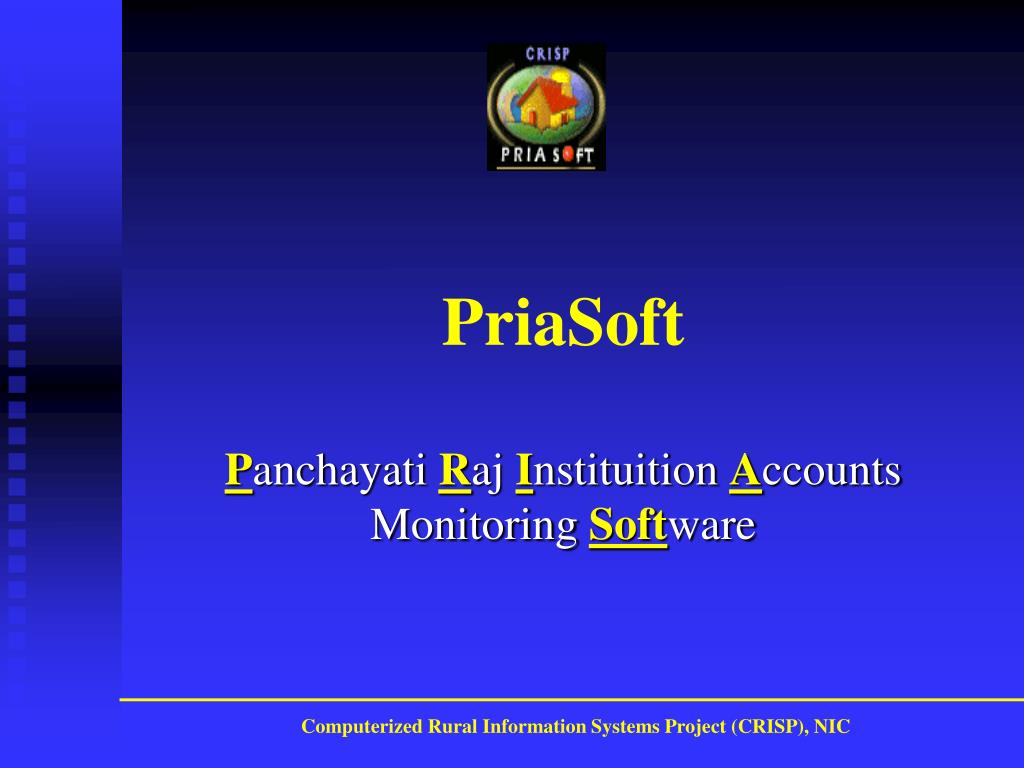 CRISP
PRIA SOFT

PriaSoft

Panchayati Raj Instituition Accounts Monitoring Software

Computerized Rural Information Systems Project (CRISP), NIC